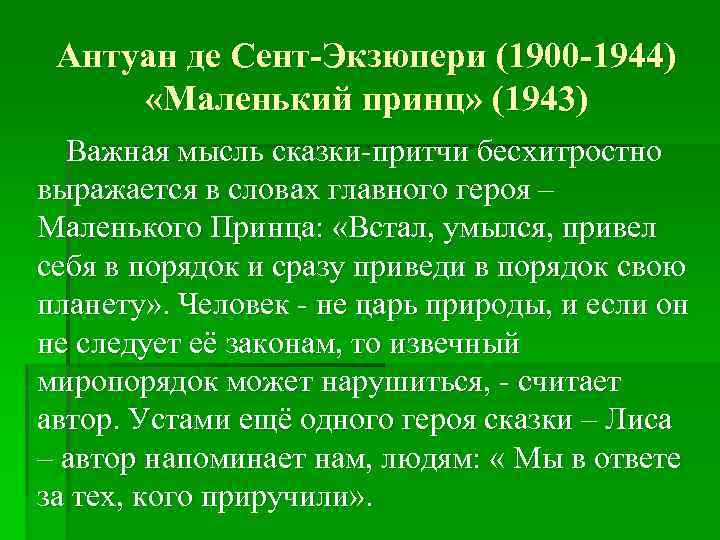 Антуан де Сент-Экзюпери (1900-1944)
«Маленький принц» (1943)

Важная мысль сказки-притчи бесхитростно выражается в словах главного героя – Маленького Принца: «Встал, умылся, привел себя в порядок и сразу приведи в порядок свою планету». Человек - не царь природы, и если он не следует её законам, то извечный миропорядок может нарушиться, - считает автор. Устами ещё одного героя сказки – Лиса – автор напоминает нам, людям: « Мы в ответе за тех, кого приручили».